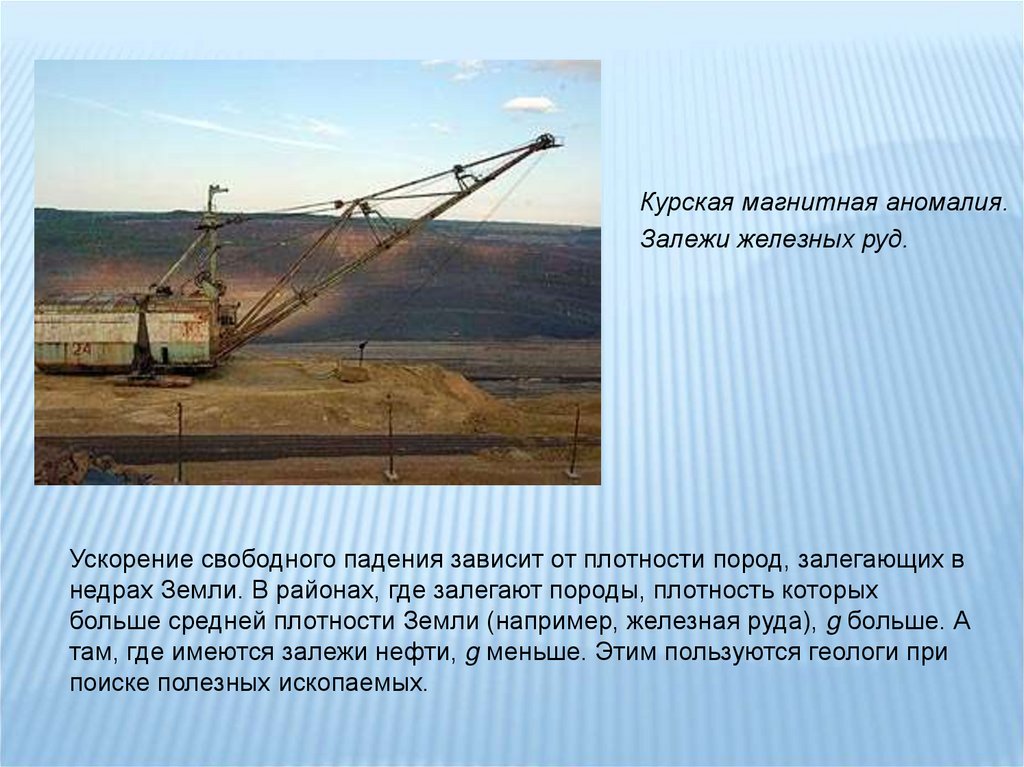 24

Курская магнитная аномалия.

Залежи железных руд.

Ускорение свободного падения зависит от плотности пород, залегающих в недрах Земли. В районах, где залегают породы, плотность которых больше средней плотности Земли (например, железная руда), $g$ больше. А там, где имеются залежи нефти, $g$ меньше. Этим пользуются геологи при поиске полезных ископаемых.